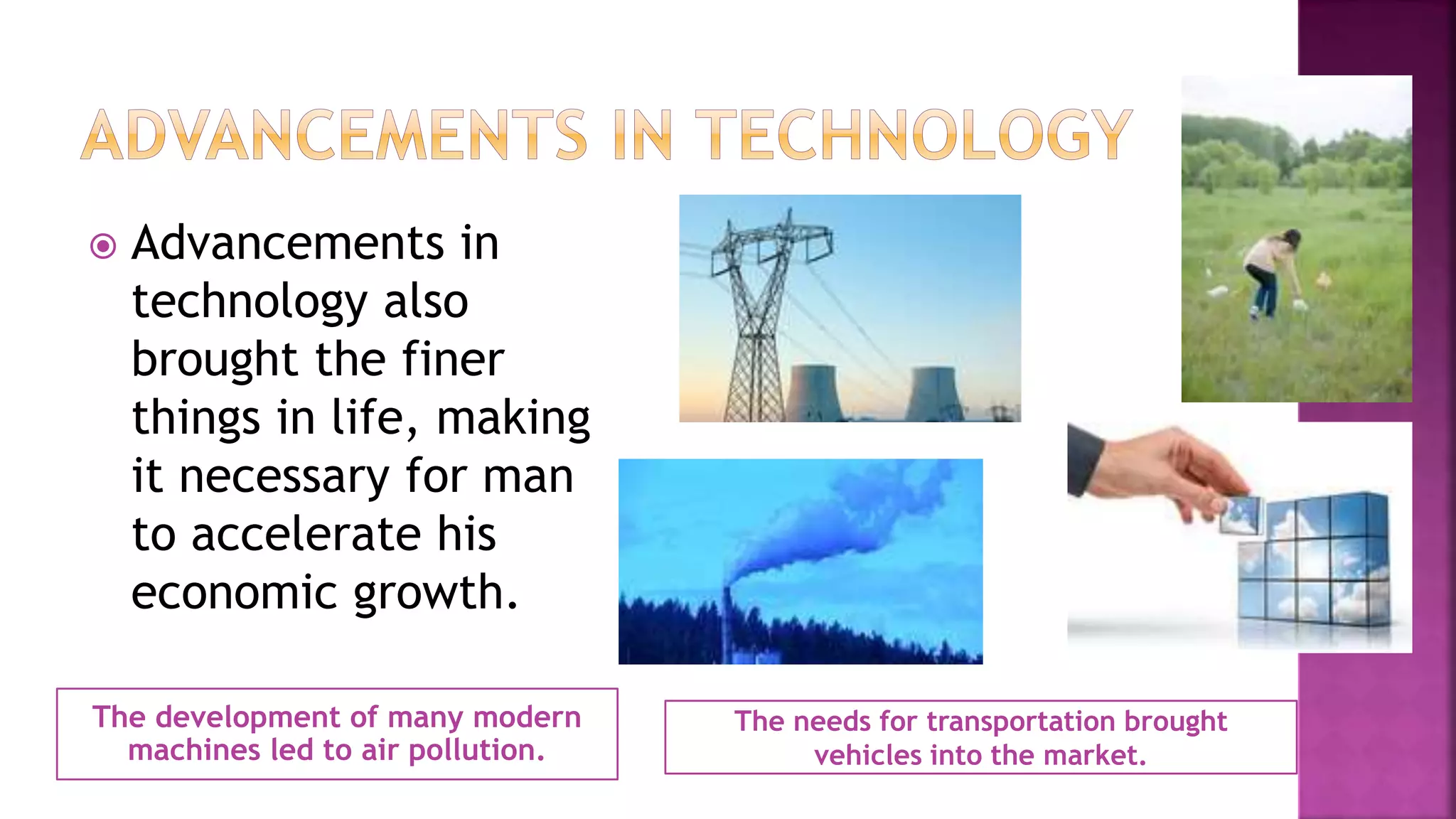 ADVANCEMENTS IN TECHNOLOGY

Advancements in technology also brought the finer things in life, making it necessary for man to accelerate his economic growth.

The development of many modern machines led to air pollution.

The needs for transportation brought vehicles into the market.